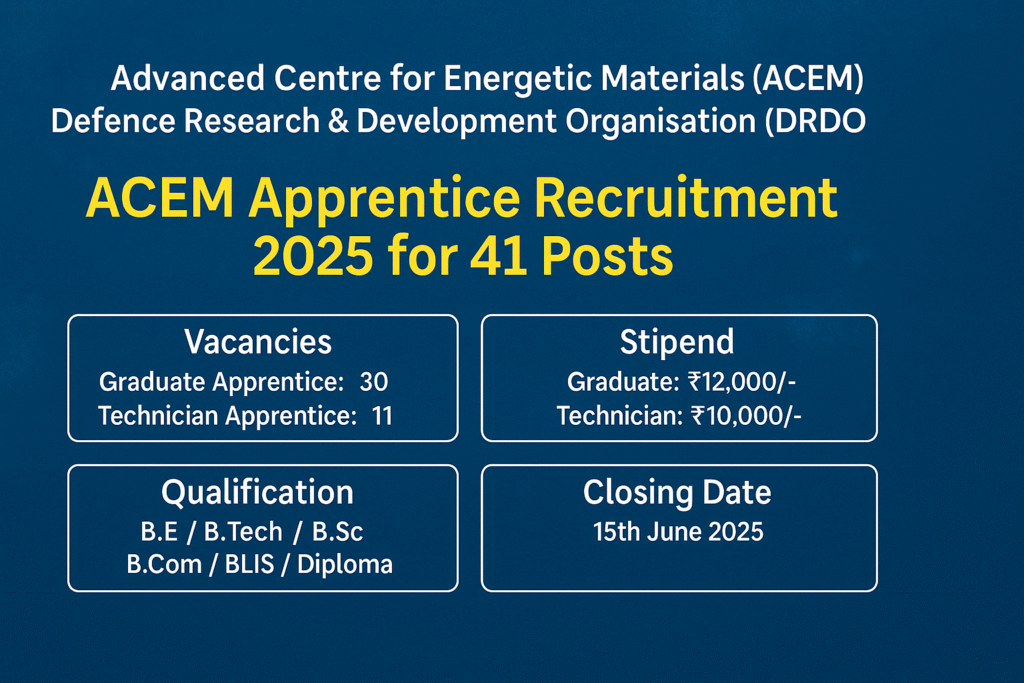 Advanced Centre for Energetic Materials (ACEM)
Defence Research & Development Organisation (DRDO

ACEM Apprentice Recruitment 2025 for 41 Posts

Vacancies
Graduate Apprentice: 30
Technician Apprentice: 11

Stipend
Graduate: ₹12,000/-
Technician: ₹10,000/-

Qualification
B.E / B.Tech / B.Sc
B.Com / BLIS / Diploma

Closing Date
15th June 2025